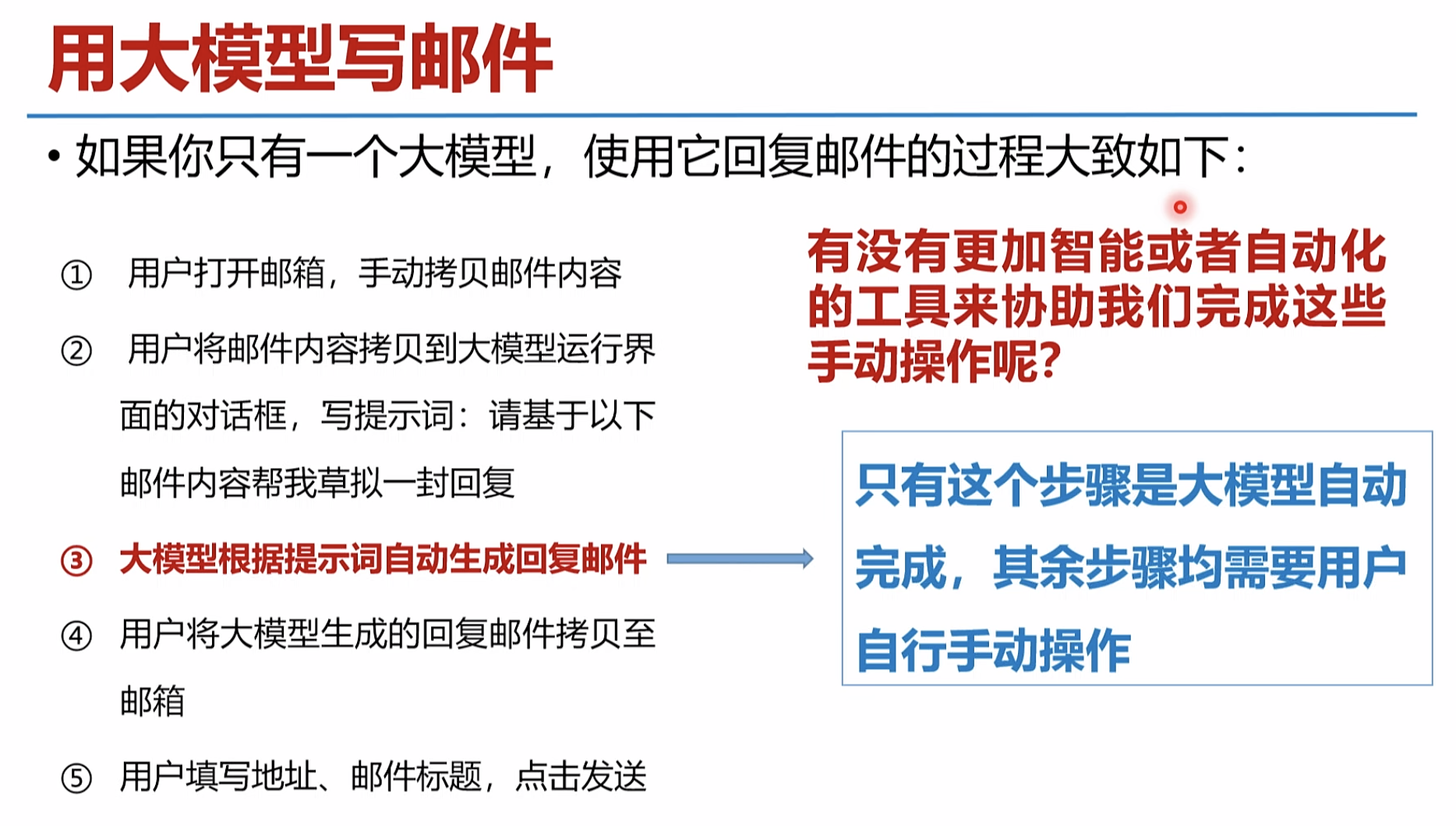 用大模型写邮件

• 如果你只有一个大模型，使用它回复邮件的过程大致如下：

① 用户打开邮箱，手动拷贝邮件内容

② 用户将邮件内容拷贝到大模型运行界面的对话框，写提示词：请基于以下邮件内容帮我草拟一封回复

③ 大模型根据提示词自动生成回复邮件

④ 用户将大模型生成的回复邮件拷贝至邮箱

⑤ 用户填写地址、邮件标题，点击发送

有没有更加智能或者自动化的工具来协助我们完成这些手动操作呢？

只有这个步骤是大模型自动完成，其余步骤均需要用户自行手动操作